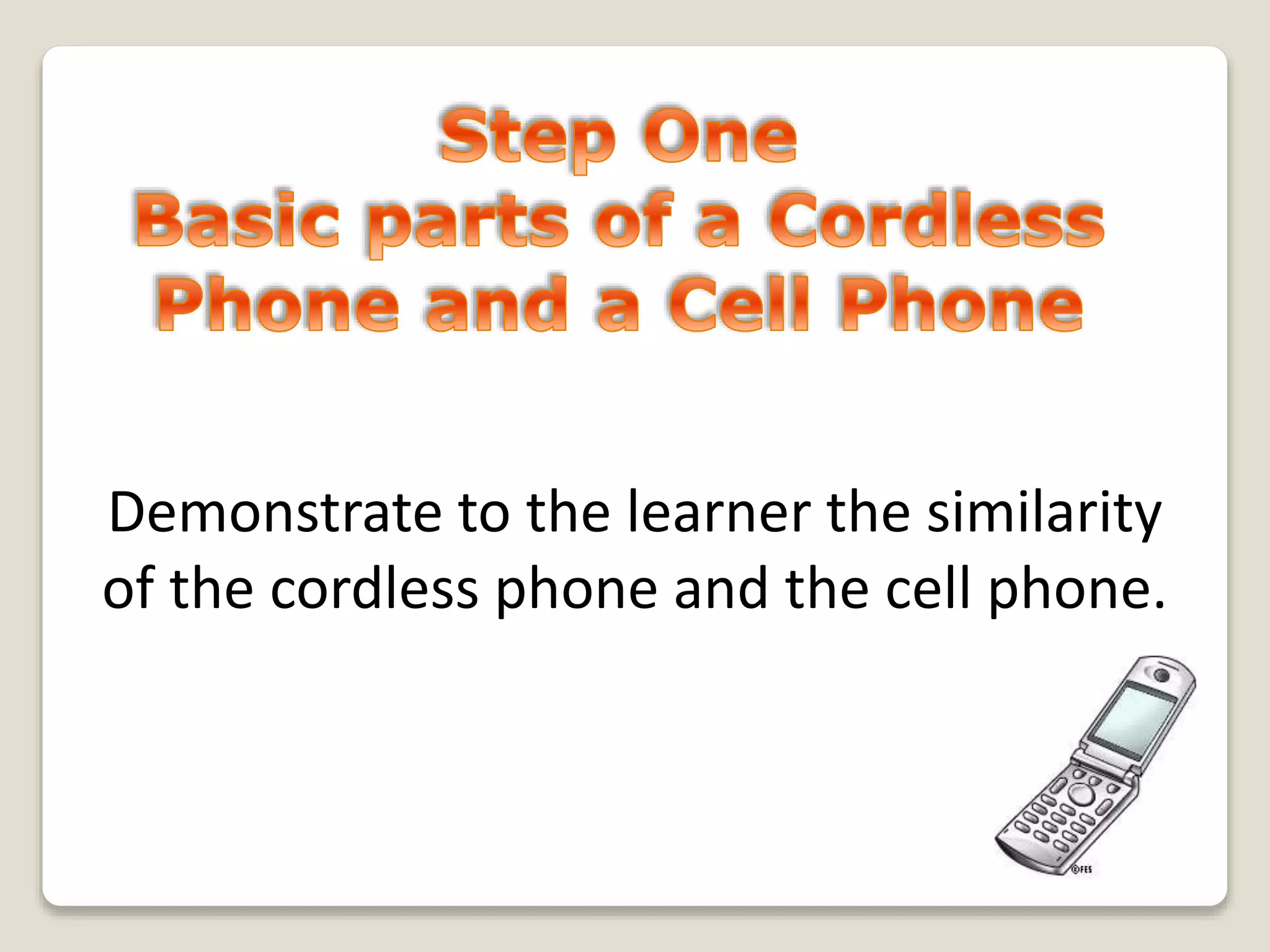 Step One
Basic parts of a Cordless Phone and a Cell Phone

Demonstrate to the learner the similarity of the cordless phone and the cell phone.

©FES